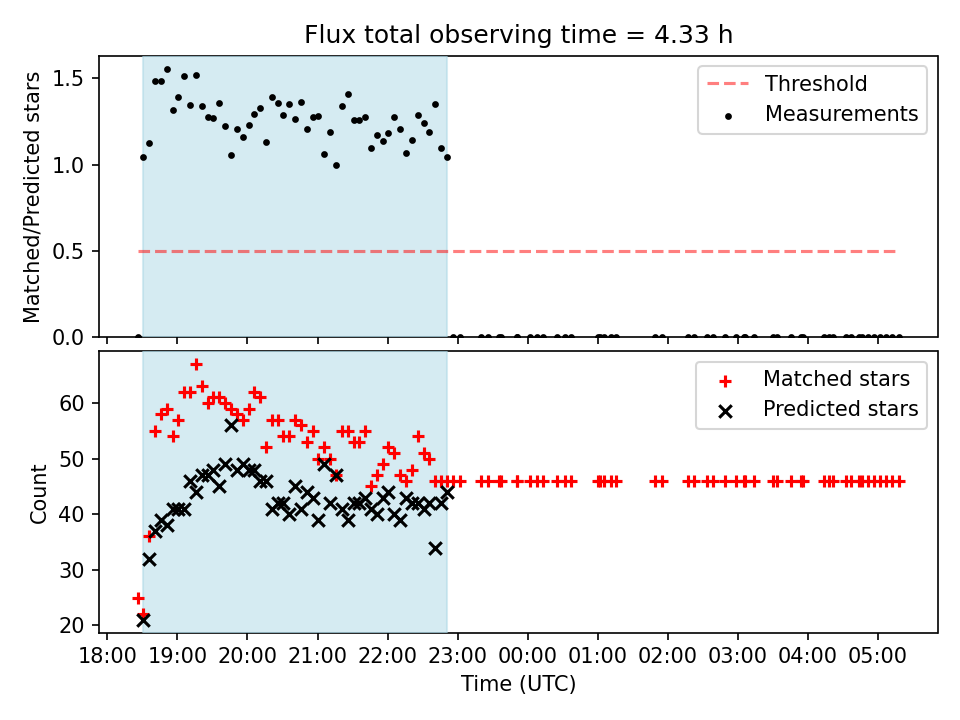 Flux total observing time = 4.33 h

Matched/Predicted stars

1.5
1.0
0.5
0.0

Threshold
Measurements

Count

60
50
40
30
20

Matched stars
Predicted stars

18:00 19:00 20:00 21:00 22:00 23:00 00:00 01:00 02:00 03:00 04:00 05:00

Time (UTC)